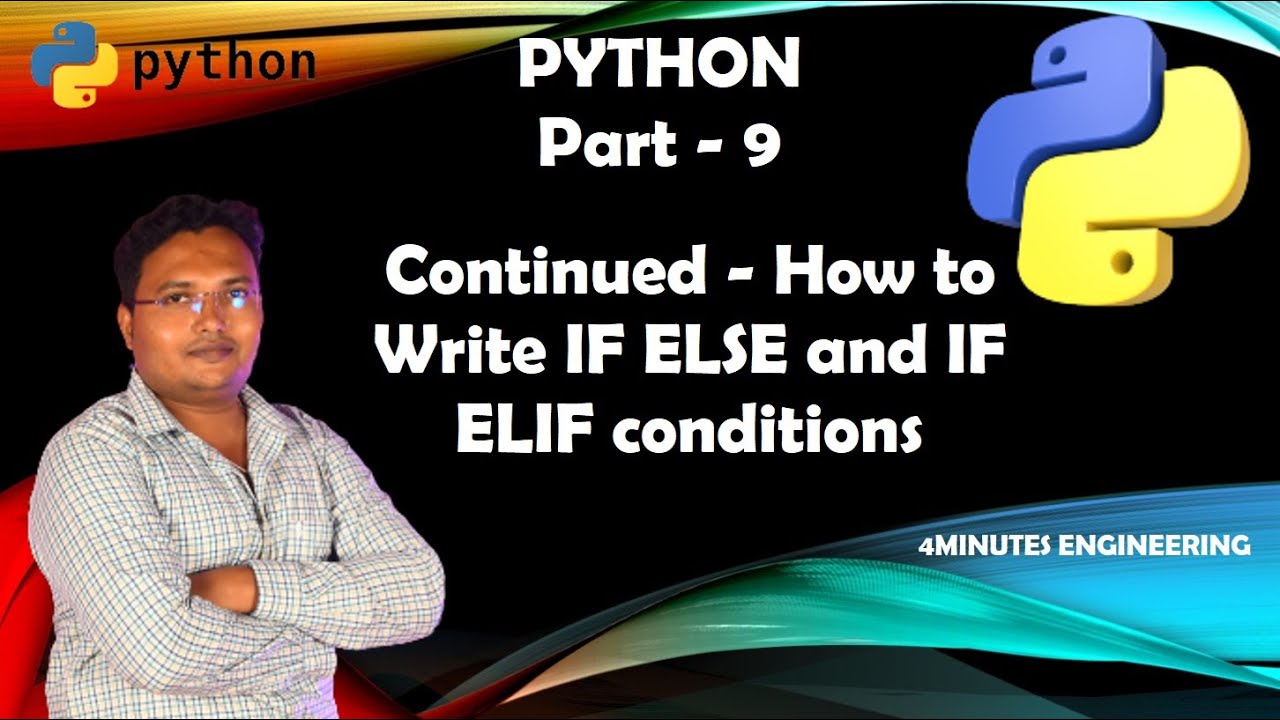 python

PYTHON
Part - 9

Continued - How to Write IF ELSE and IF ELIF conditions

4MINUTES ENGINEERING